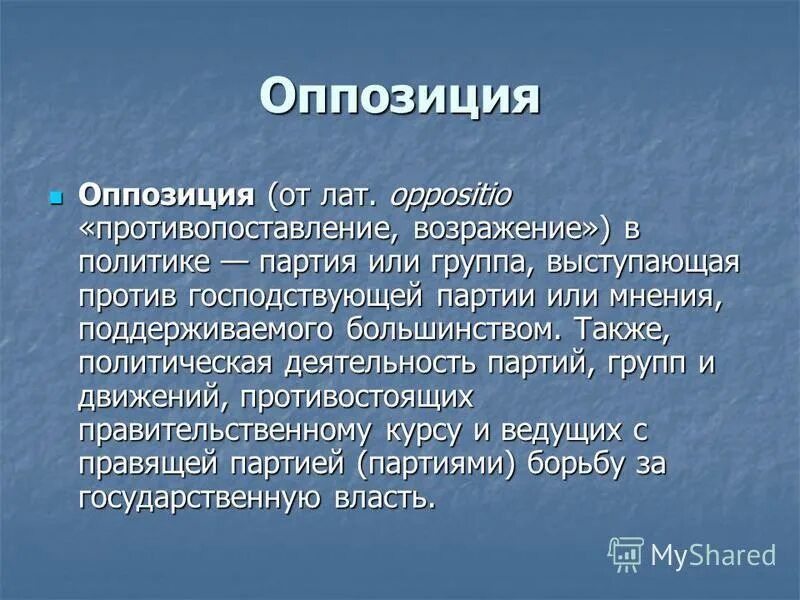 Оппозиция

Оппозиция (от лат. oppositio «противопоставление, возражение») в политике — партия или группа, выступающая против господствующей партии или мнения, поддерживаемого большинством. Также, политическая деятельность партий, групп и движений, противостоящих правительственному курсу и ведущих с правящей партией (партиями) борьбу за государственную власть.

MyShared